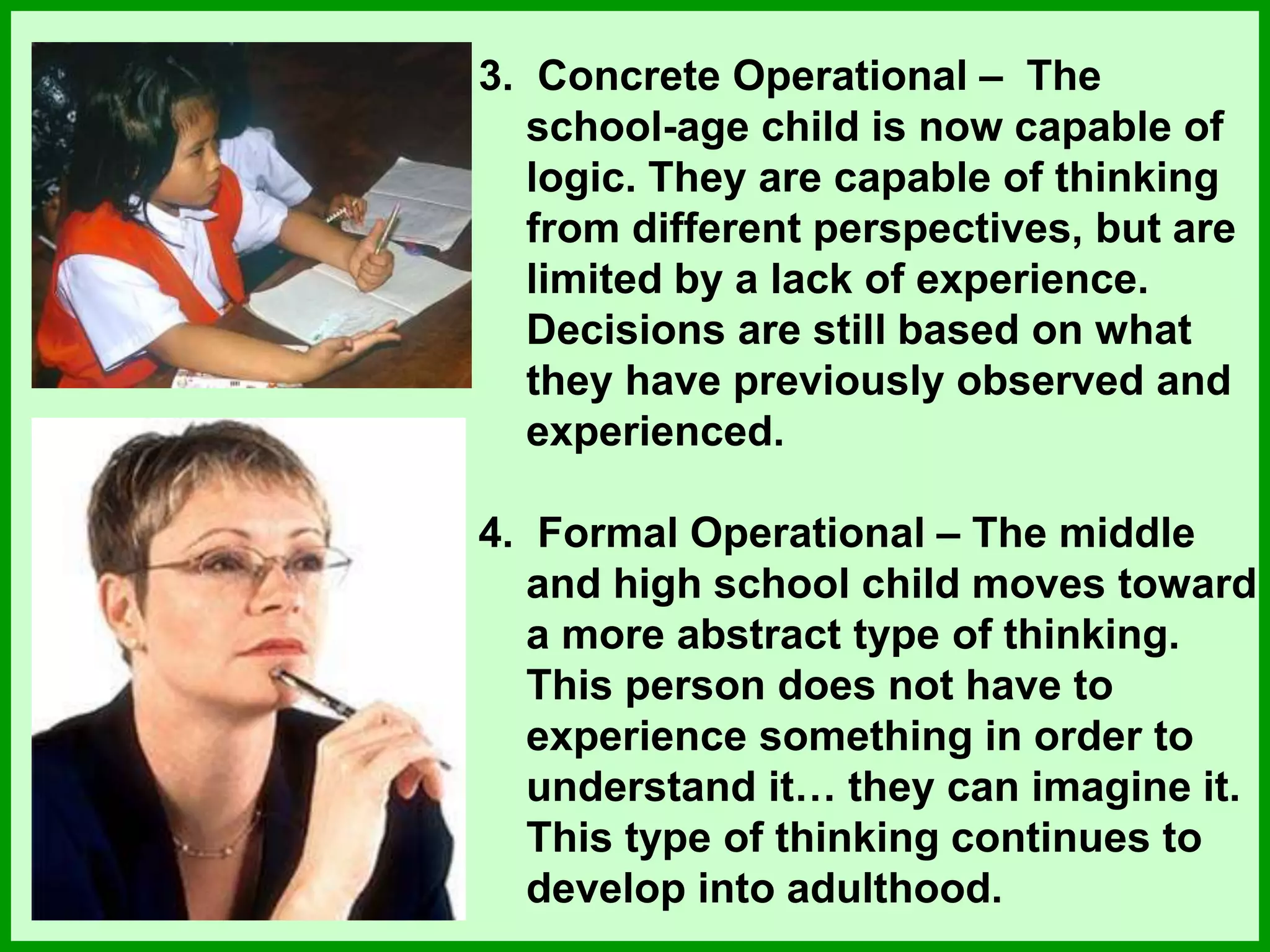 3. Concrete Operational – The school-age child is now capable of logic. They are capable of thinking from different perspectives, but are limited by a lack of experience. Decisions are still based on what they have previously observed and experienced.

4. Formal Operational – The middle and high school child moves toward a more abstract type of thinking. This person does not have to experience something in order to understand it… they can imagine it. This type of thinking continues to develop into adulthood.